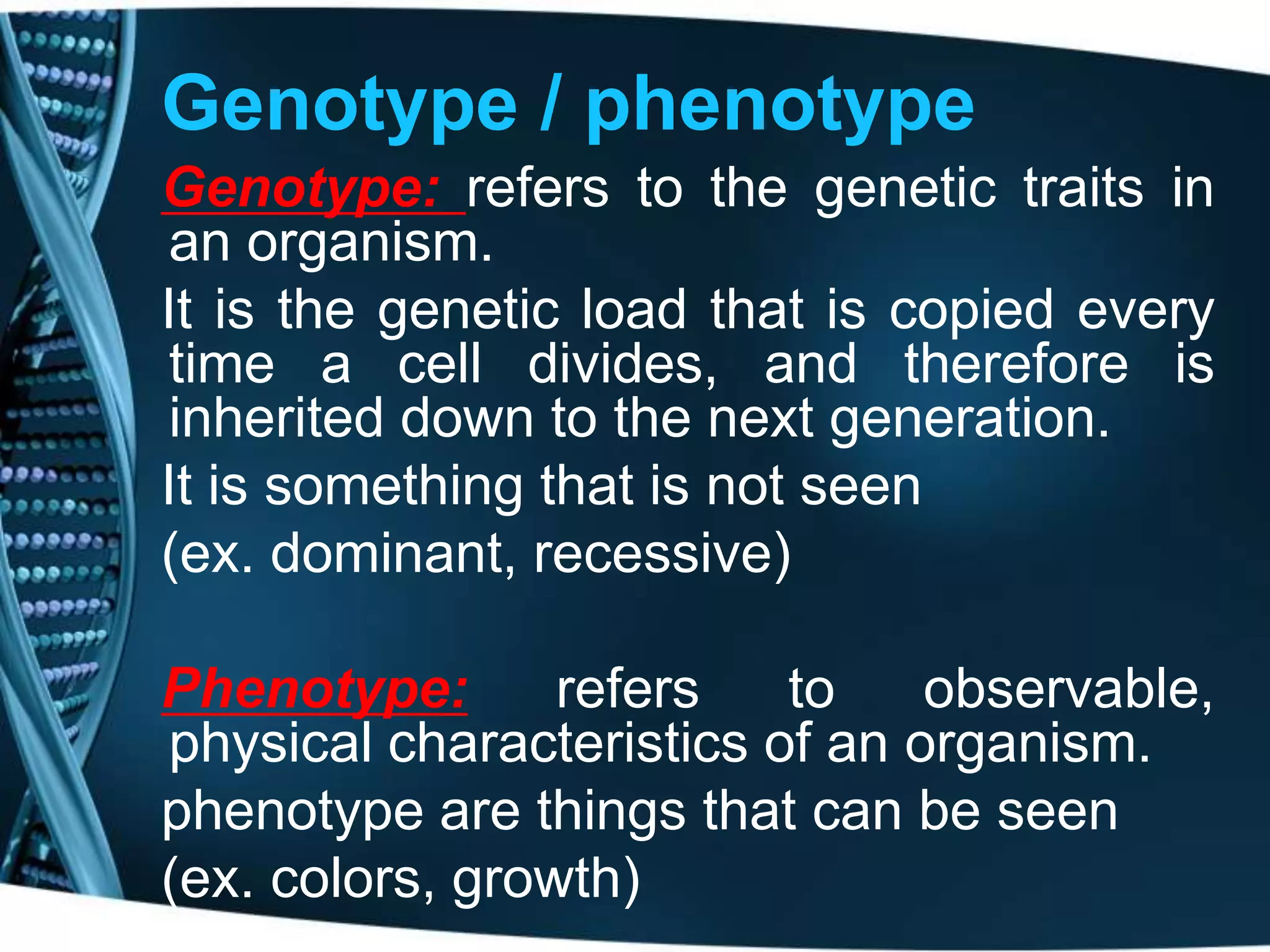 Genotype / phenotype

Genotype: refers to the genetic traits in an organism.

It is the genetic load that is copied every time a cell divides, and therefore is inherited down to the next generation.

It is something that is not seen

(ex. dominant, recessive)

Phenotype: refers to observable, physical characteristics of an organism.

phenotype are things that can be seen

(ex. colors, growth)